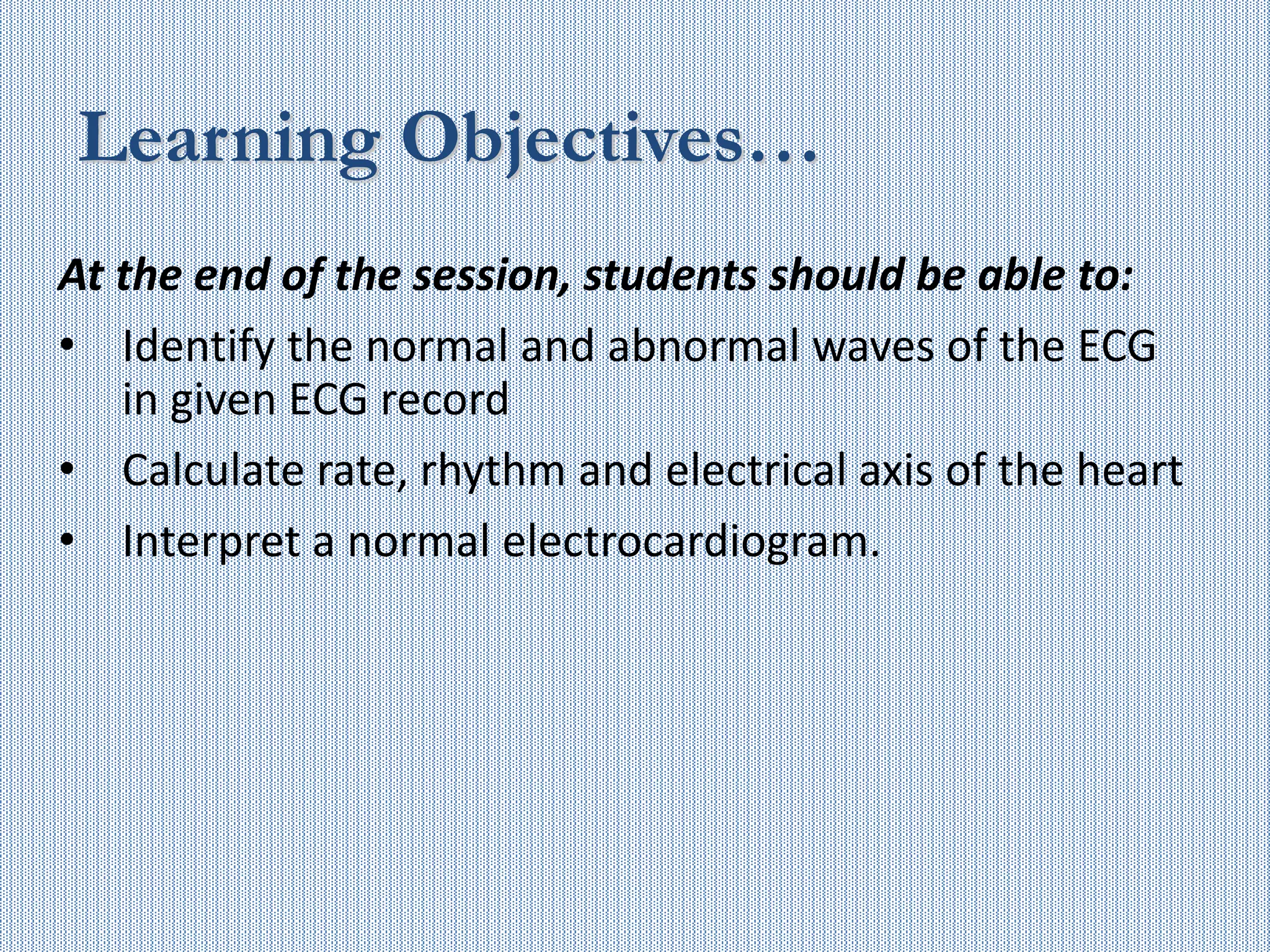 Learning Objectives…

At the end of the session, students should be able to:

• Identify the normal and abnormal waves of the ECG in given ECG record

• Calculate rate, rhythm and electrical axis of the heart

• Interpret a normal electrocardiogram.